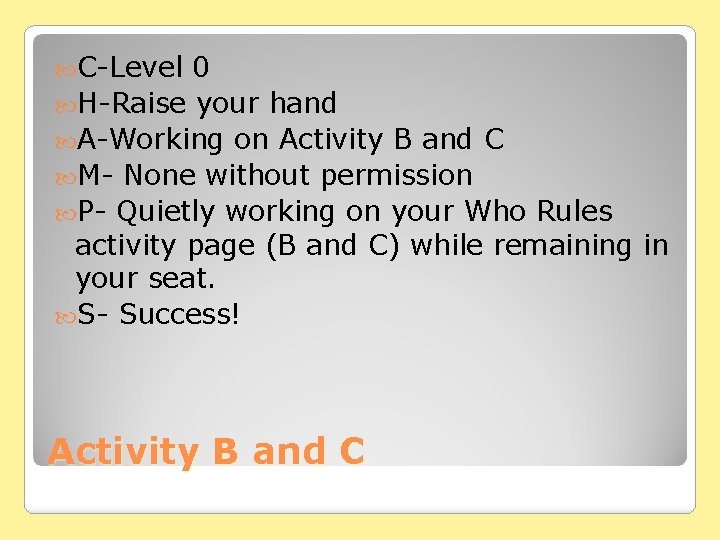 C-Level 0
H-Raise your hand
A-Working on Activity B and C
M- None without permission
P- Quietly working on your Who Rules activity page (B and C) while remaining in your seat.
S- Success!

Activity B and C